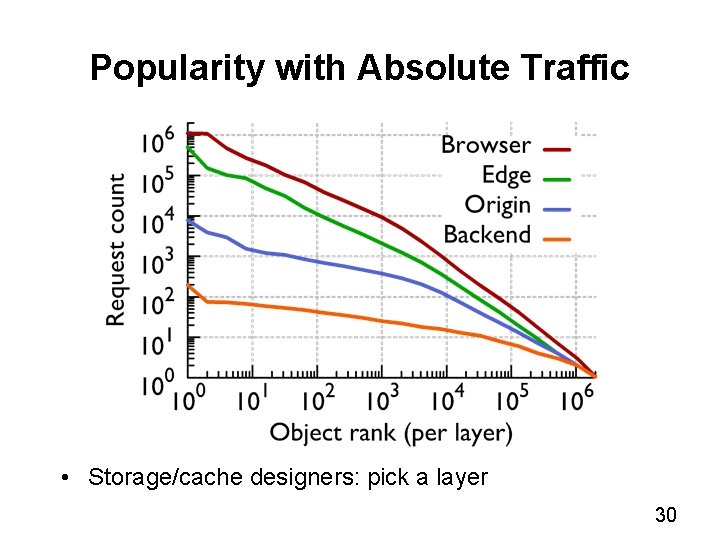 Popularity with Absolute Traffic

Request count

$10^6$
$10^5$
$10^4$
$10^3$
$10^2$
$10^1$
$10^0$

Browser
Edge
Origin
Backend

$10^0$ $10^1$ $10^2$ $10^3$ $10^4$ $10^5$ $10^6$

Object rank (per layer)

• Storage/cache designers: pick a layer

30